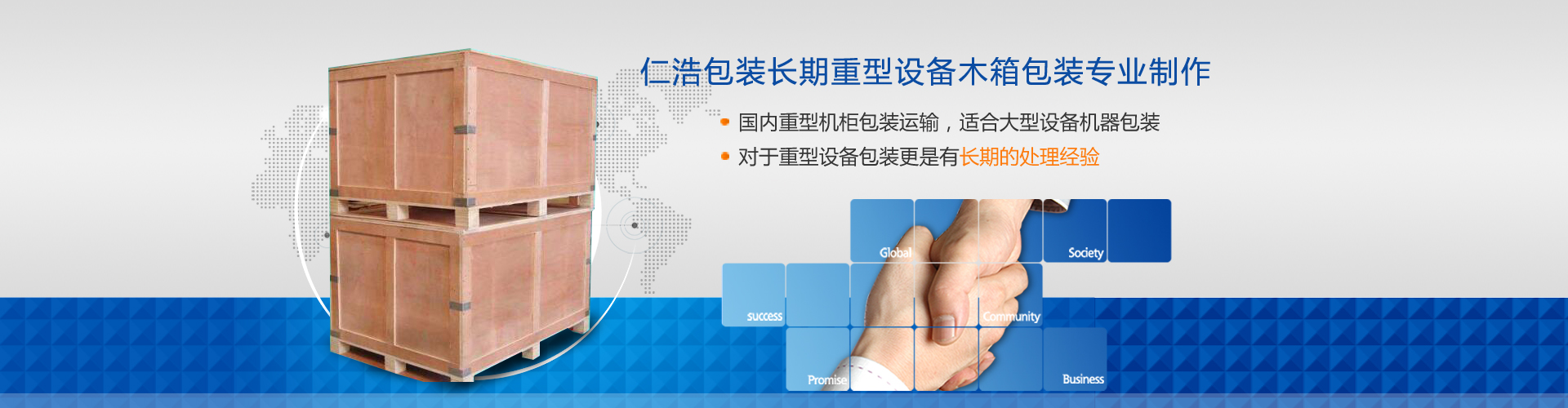 仁浩包装长期重型设备木箱包装专业制作

国内重型机柜包装运输，适合大型设备机器包装

对于重型设备包装更是有长期的处理经验

Global

Society

success

Community

Promise

Business